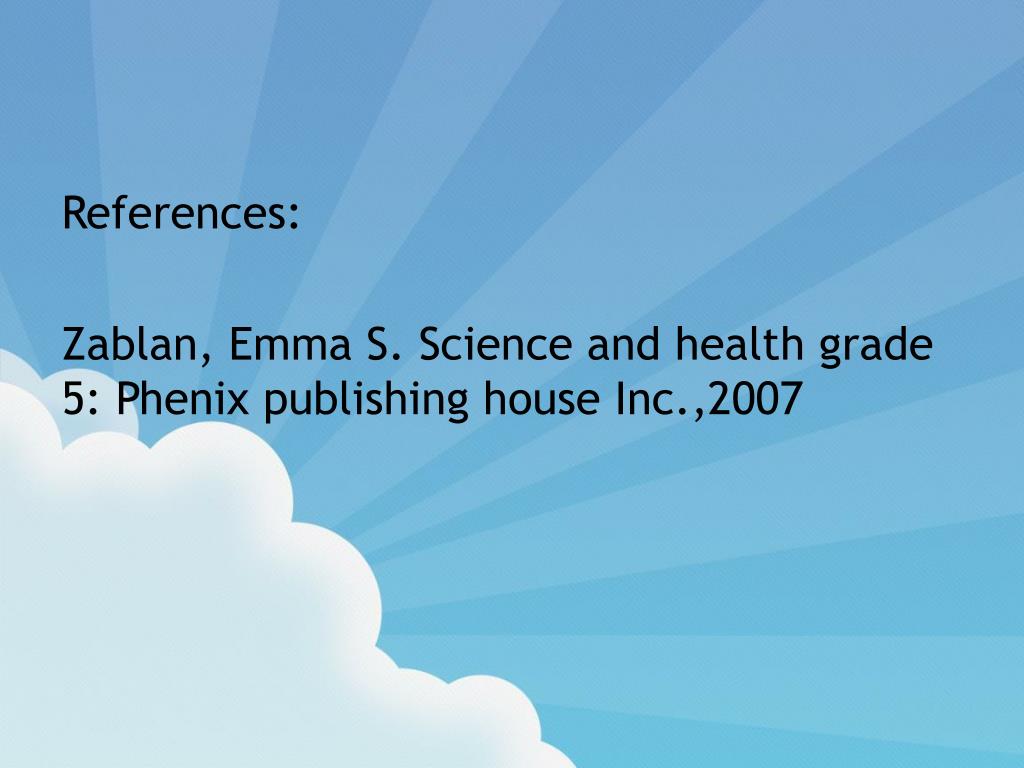 References:

Zablan, Emma S. Science and health grade 5: Phenix publishing house Inc.,2007